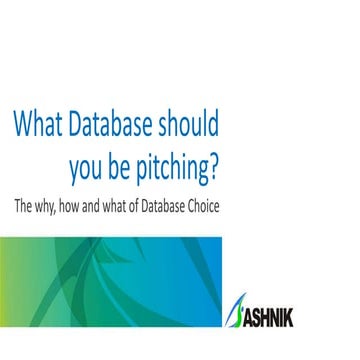 What Database should you be pitching?

The why, how and what of Database Choice

ASHNIK